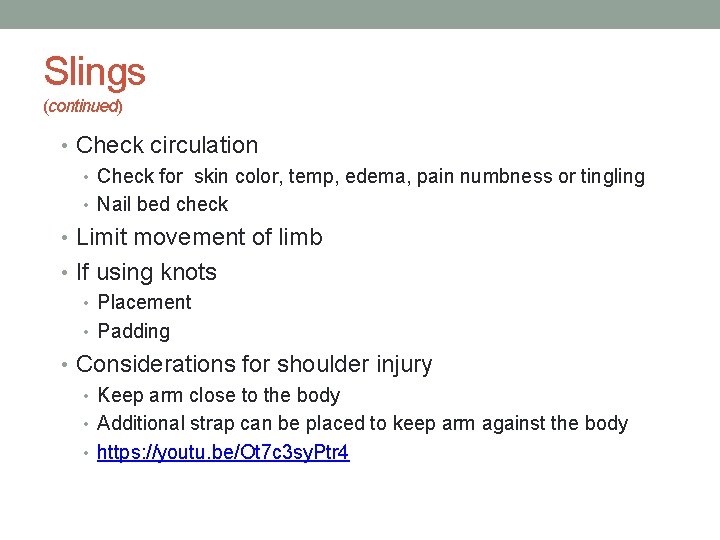 Slings
(continued)

• Check circulation
  • Check for skin color, temp, edema, pain numbness or tingling
  • Nail bed check
• Limit movement of limb
• If using knots
  • Placement
  • Padding
• Considerations for shoulder injury
  • Keep arm close to the body
  • Additional strap can be placed to keep arm against the body
  • https://youtu.be/Ot7c3syPtr4